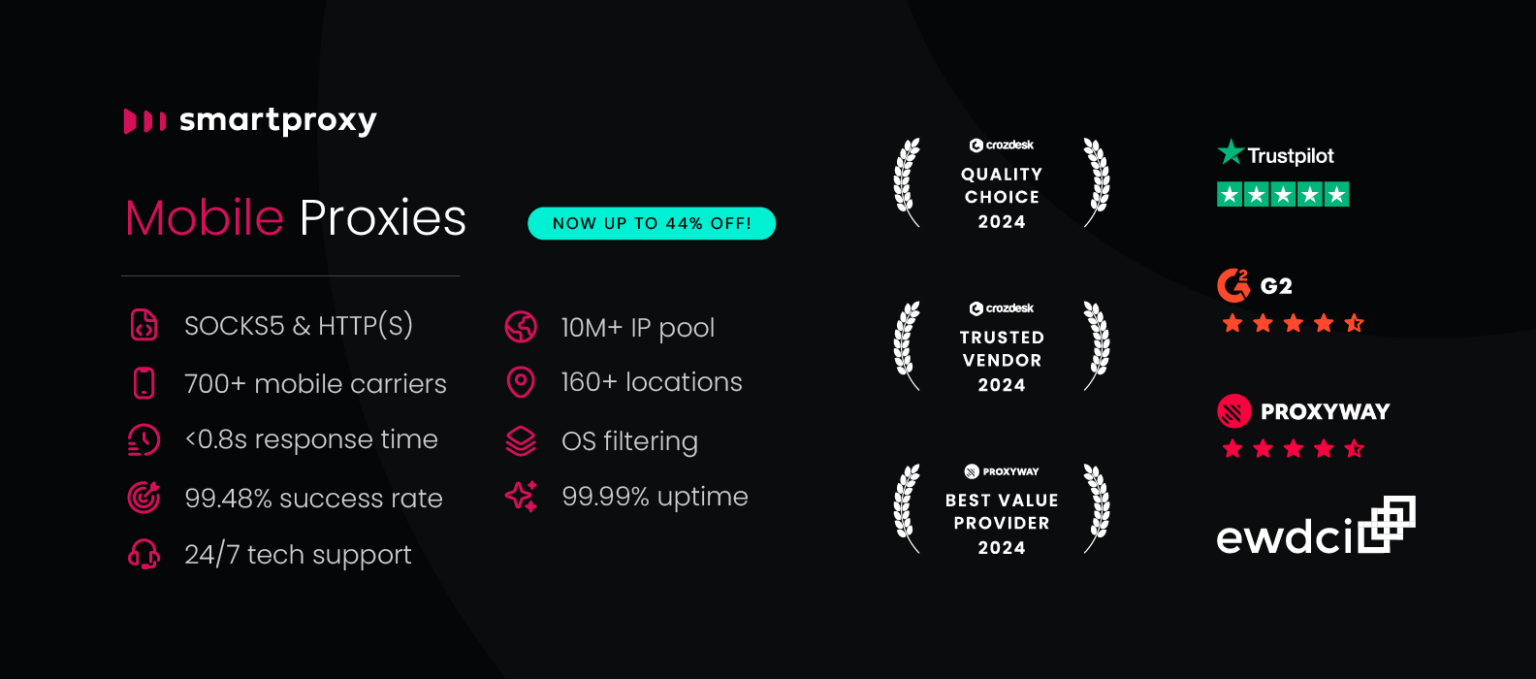 smartproxy

Mobile Proxies

NOW UP TO 44% OFF!

SOCKS5 & HTTP(S)
700+ mobile carriers
<0.8s response time
99.48% success rate
24/7 tech support

10M+ IP pool
160+ locations
OS filtering
99.99% uptime

crozdesk
QUALITY CHOICE 2024

crozdesk
TRUSTED VENDOR 2024

PROXYWAY
BEST VALUE PROVIDER 2024

Trustpilot

G2

PROXYWAY

ewdci